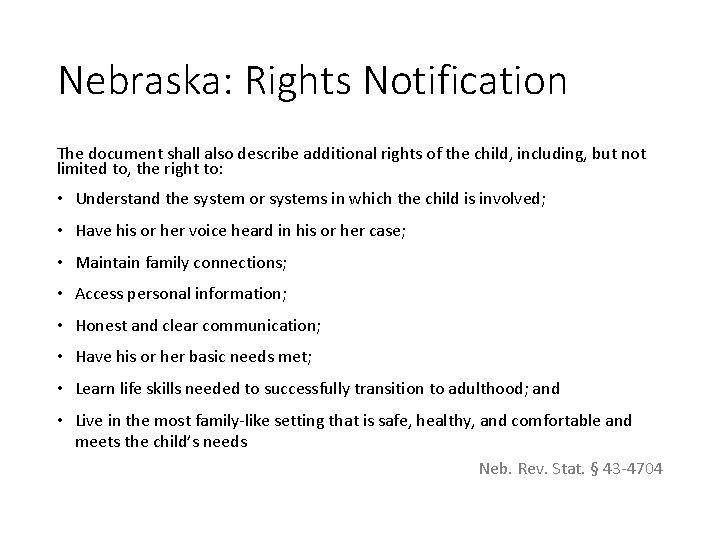 Nebraska: Rights Notification

The document shall also describe additional rights of the child, including, but not limited to, the right to:

• Understand the system or systems in which the child is involved;

• Have his or her voice heard in his or her case;

• Maintain family connections;

• Access personal information;

• Honest and clear communication;

• Have his or her basic needs met;

• Learn life skills needed to successfully transition to adulthood; and

• Live in the most family-like setting that is safe, healthy, and comfortable and meets the child's needs

Neb. Rev. Stat. § 43-4704